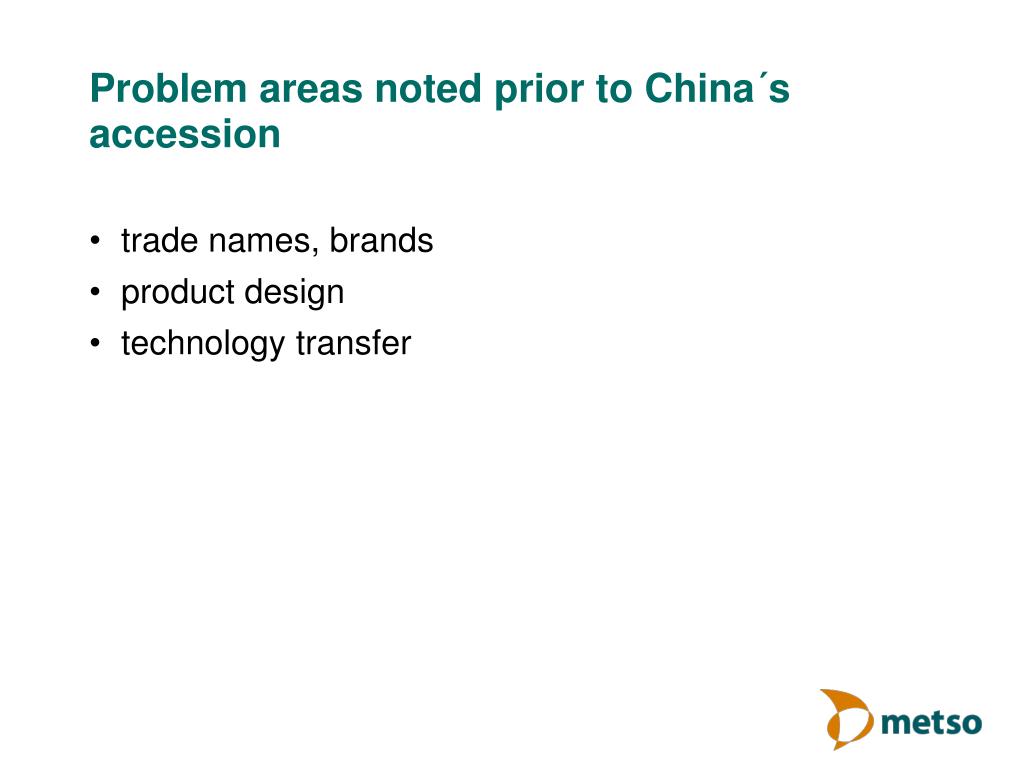 Problem areas noted prior to China´s accession

• trade names, brands
• product design
• technology transfer

metso